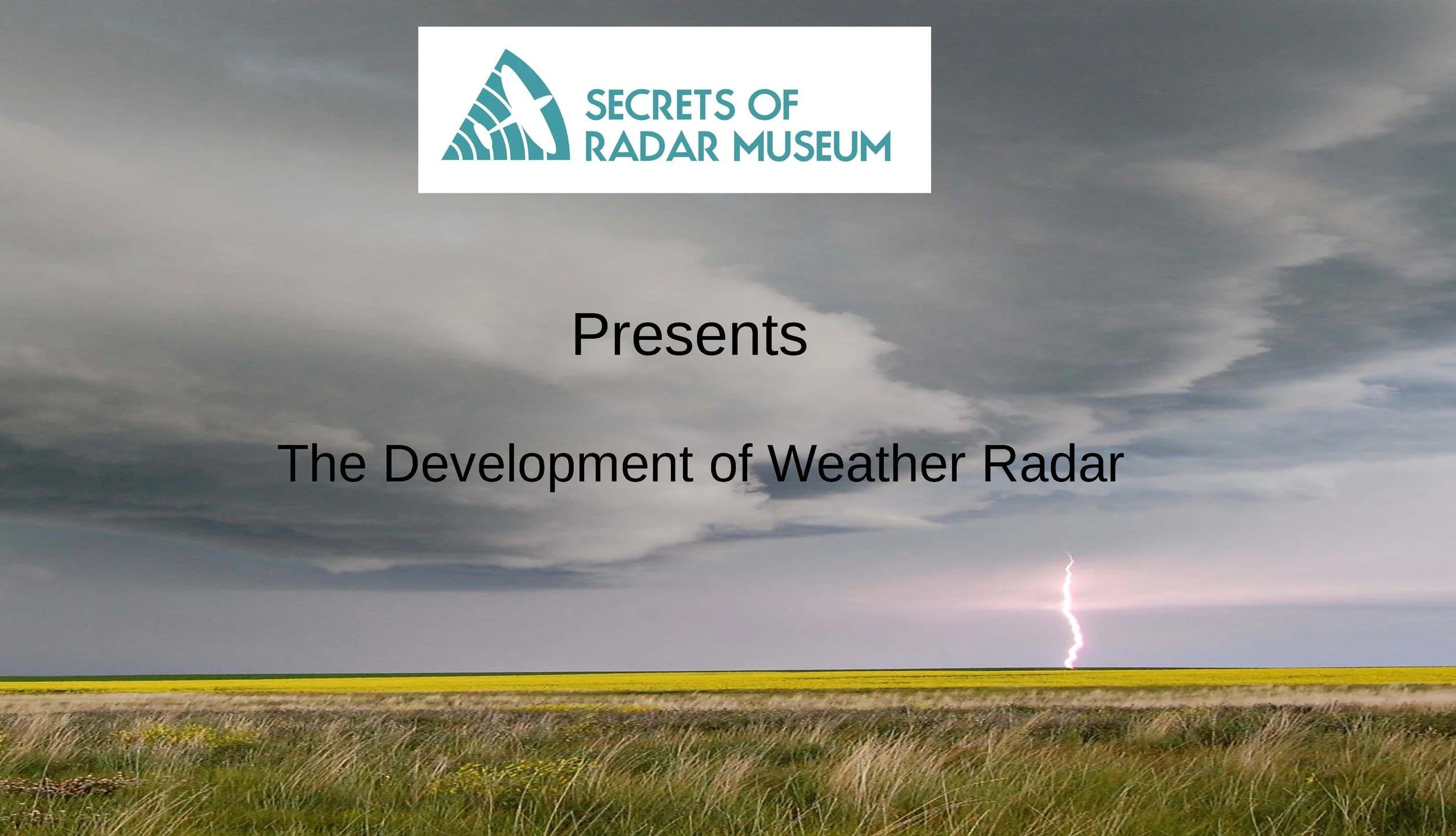 SECRETS OF RADAR MUSEUM

Presents

The Development of Weather Radar